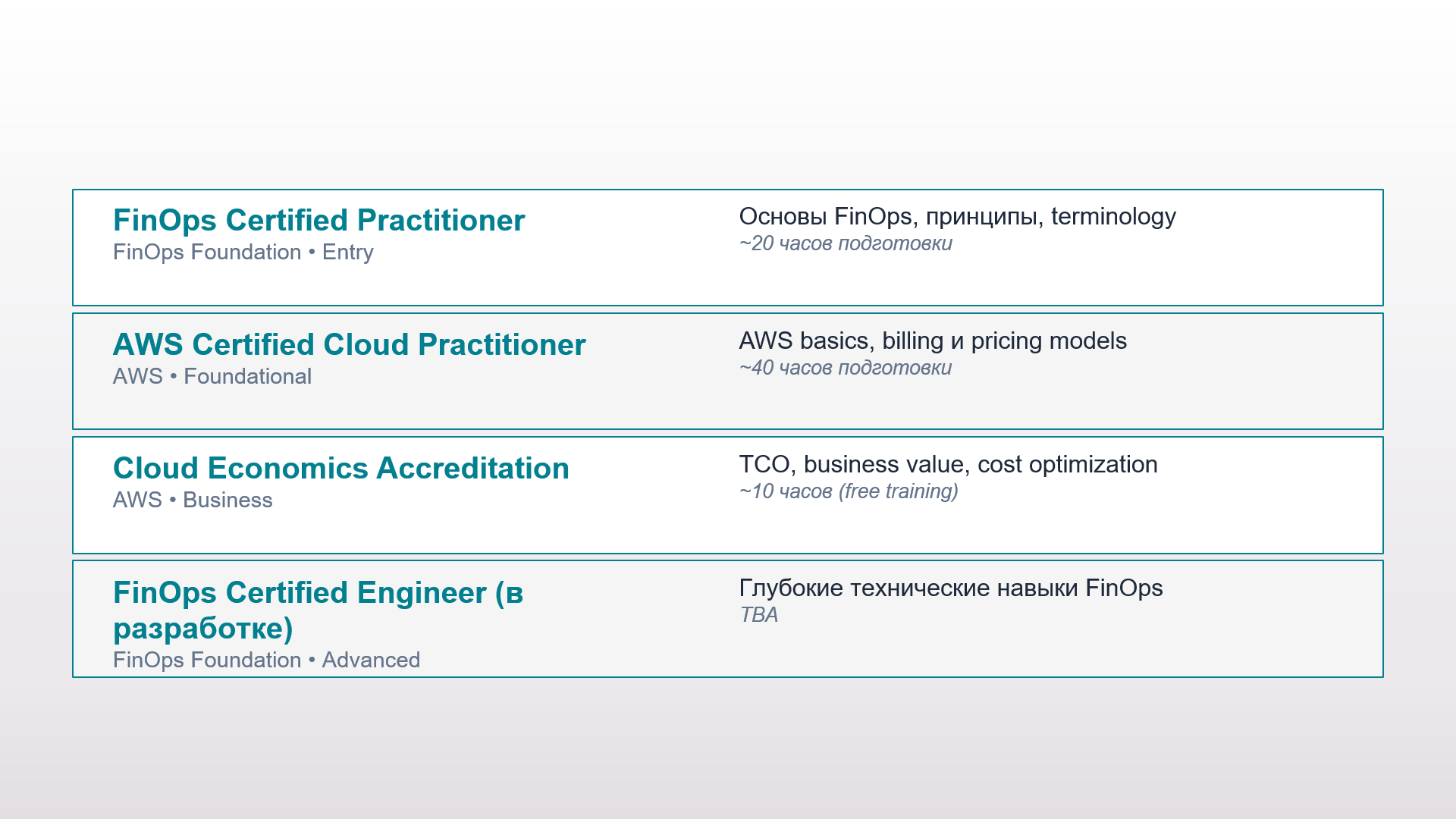 FinOps Certified Practitioner
FinOps Foundation • Entry

Основы FinOps, принципы, terminology
~20 часов подготовки

AWS Certified Cloud Practitioner
AWS • Foundational

AWS basics, billing и pricing models
~40 часов подготовки

Cloud Economics Accreditation
AWS • Business

TCO, business value, cost optimization
~10 часов (free training)

FinOps Certified Engineer (в разработке)
FinOps Foundation • Advanced

Глубокие технические навыки FinOps
TBA